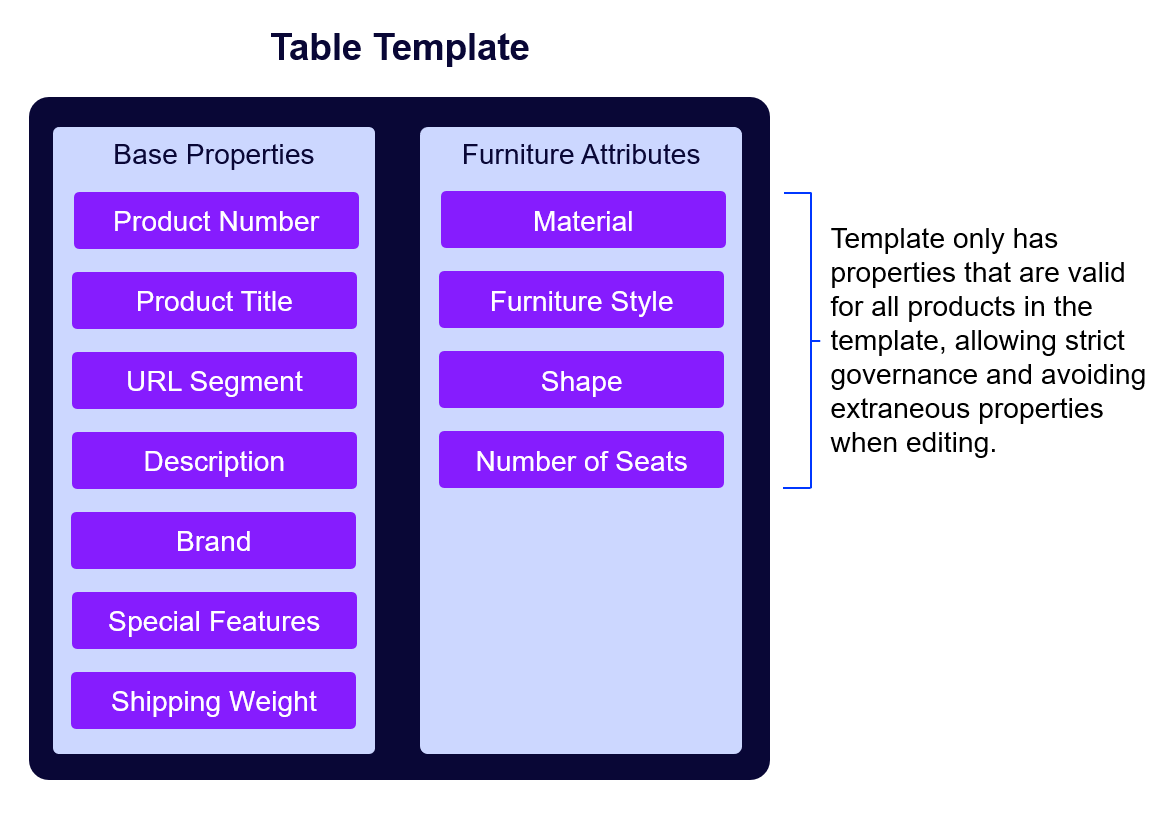 Table Template

Base Properties

Product Number

Product Title

URL Segment

Description

Brand

Special Features

Shipping Weight

Furniture Attributes

Material

Furniture Style

Shape

Number of Seats

Template only has properties that are valid for all products in the template, allowing strict governance and avoiding extraneous properties when editing.